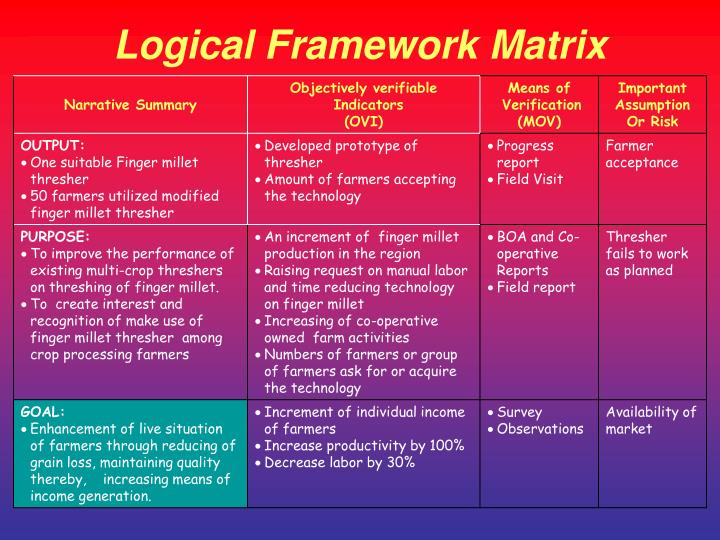 Logical Framework Matrix

| Narrative Summary | Objectively verifiable Indicators (OVI) | Means of Verification (MOV) | Important Assumption Or Risk |
|---|---|---|---|
| OUTPUT: • One suitable Finger millet thresher • 50 farmers utilized modified finger millet thresher | • Developed prototype of thresher • Amount of farmers accepting the technology | • Progress report • Field Visit | Farmer acceptance |
| PURPOSE: • To improve the performance of existing multi-crop threshers on threshing of finger millet. • To create interest and recognition of make use of finger millet thresher among crop processing farmers | • An increment of finger millet production in the region • Raising request on manual labor and time reducing technology on finger millet • Increasing of co-operative owned farm activities • Numbers of farmers or group of farmers ask for or acquire the technology | • BOA and Co-operative Reports • Field report | Thresher fails to work as planned |
| GOAL: • Enhancement of live situation of farmers through reducing of grain loss, maintaining quality thereby, increasing means of income generation. | • Increment of individual income of farmers • Increase productivity by 100% • Decrease labor by 30% | • Survey • Observations | Availability of market |